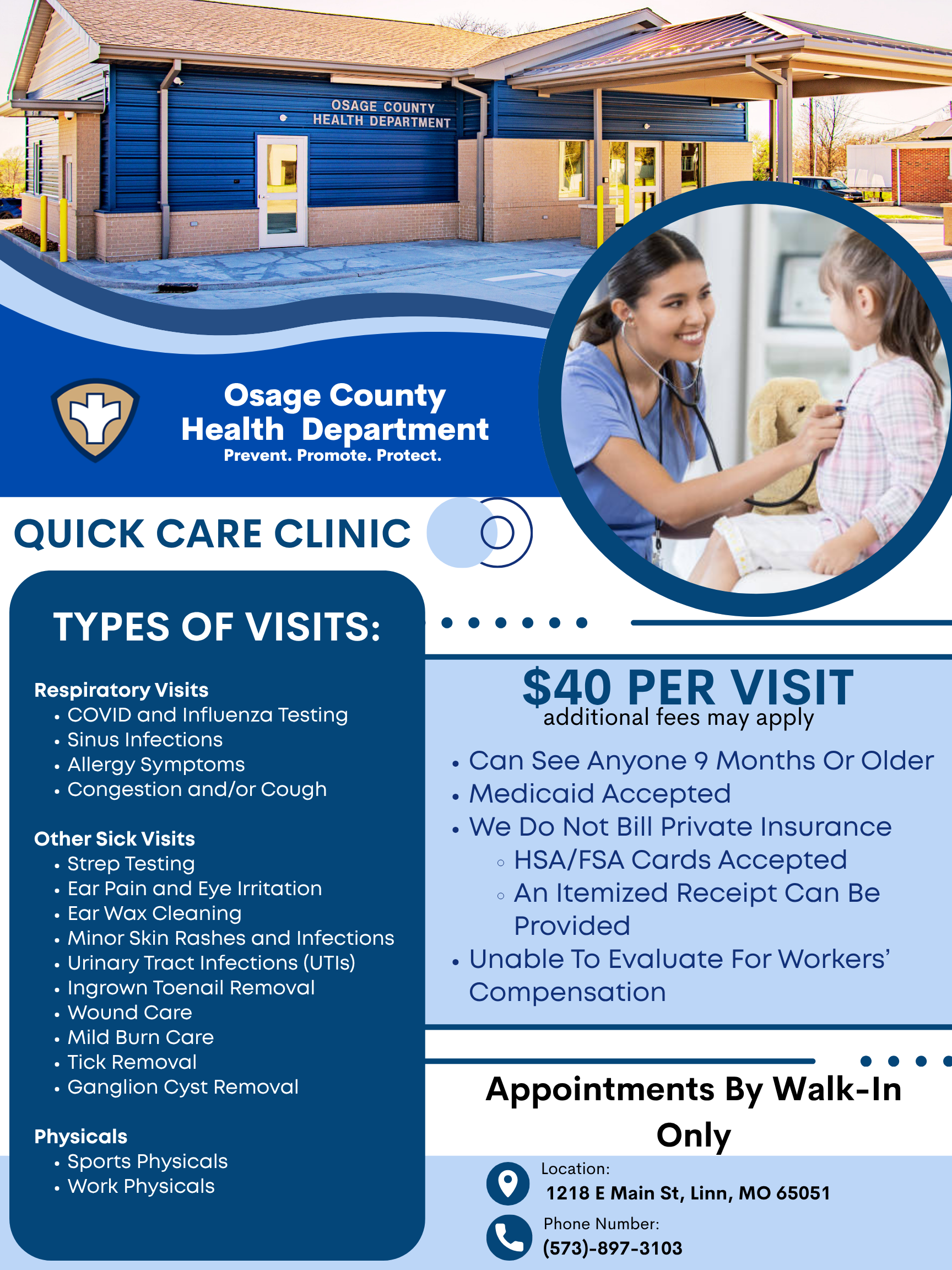 OSAGE COUNTY
HEALTH DEPARTMENT

Osage County
Health Department
Prevent. Promote. Protect.

QUICK CARE CLINIC

TYPES OF VISITS:

Respiratory Visits
• COVID and Influenza Testing
• Sinus Infections
• Allergy Symptoms
• Congestion and/or Cough

Other Sick Visits
• Strep Testing
• Ear Pain and Eye Irritation
• Ear Wax Cleaning
• Minor Skin Rashes and Infections
• Urinary Tract Infections (UTIs)
• Ingrown Toenail Removal
• Wound Care
• Mild Burn Care
• Tick Removal
• Ganglion Cyst Removal

Physicals
• Sports Physicals
• Work Physicals

$40 PER VISIT
additional fees may apply

• Can See Anyone 9 Months Or Older
• Medicaid Accepted
• We Do Not Bill Private Insurance
◦ HSA/FSA Cards Accepted
◦ An Itemized Receipt Can Be Provided
• Unable To Evaluate For Workers' Compensation

Appointments By Walk-In Only

Location:
1218 E Main St, Linn, MO 65051

Phone Number:
(573)-897-3103